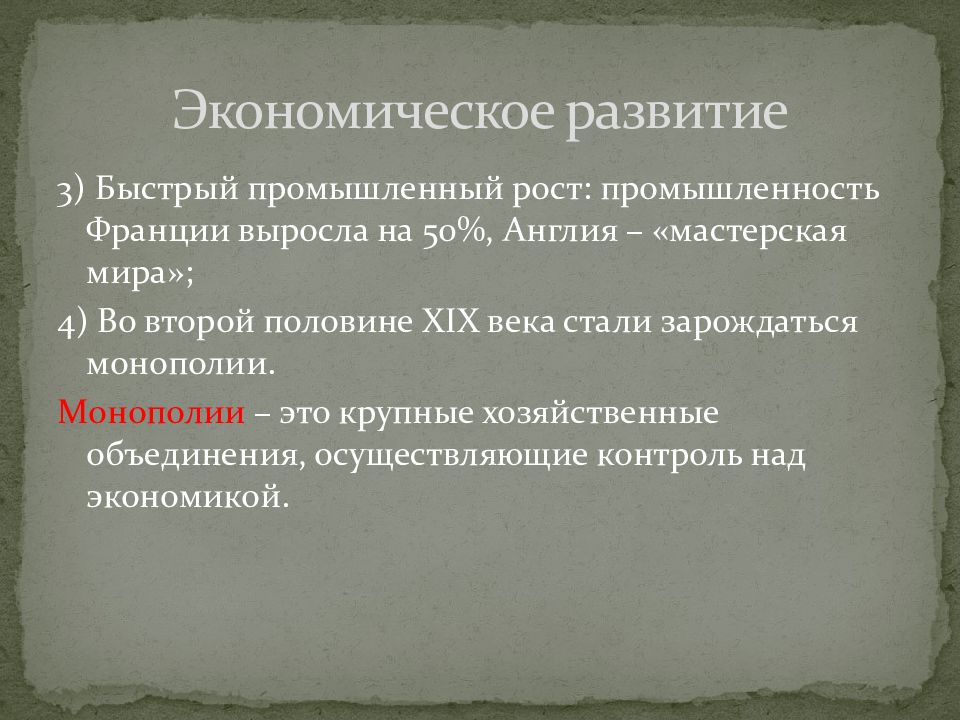 Экономическое развитие

3) Быстрый промышленный рост: промышленность Франции выросла на 50%, Англия – «мастерская мира»;

4) Во второй половине XIX века стали зарождаться монополии.

Монополии – это крупные хозяйственные объединения, осуществляющие контроль над экономикой.